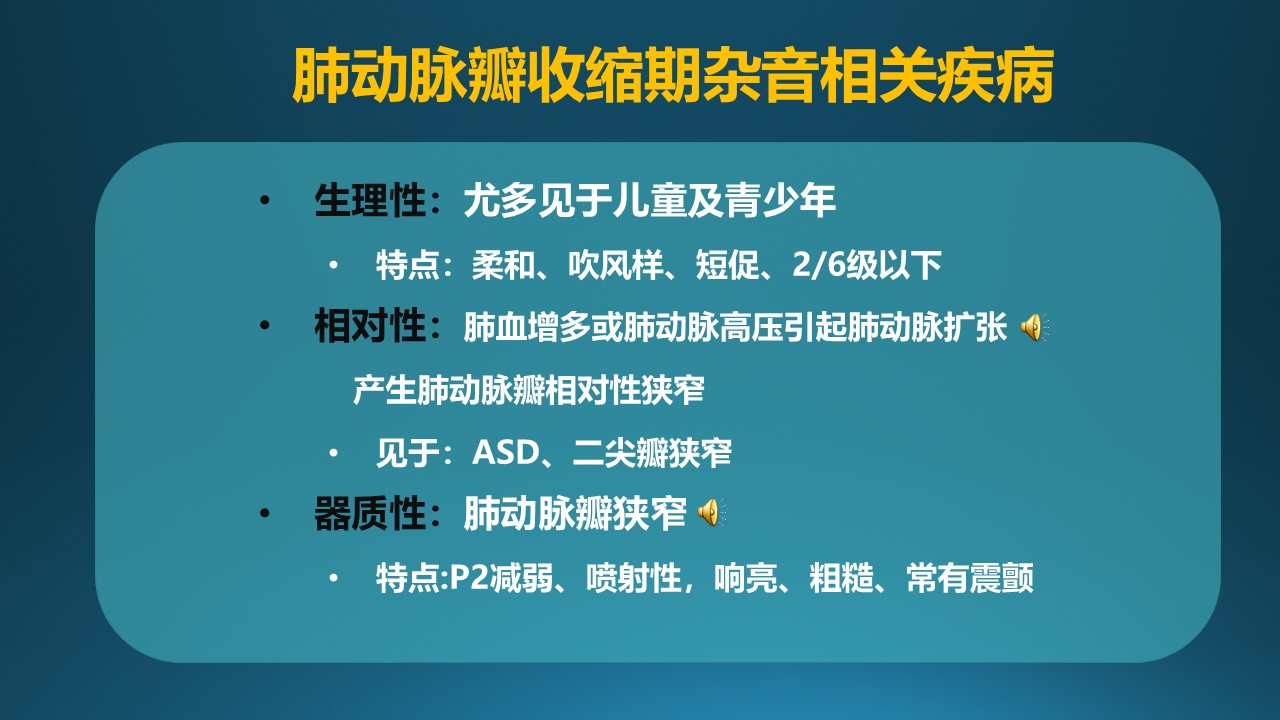 肺动脉瓣收缩期杂音相关疾病

• 生理性：尤多见于儿童及青少年
  • 特点：柔和、吹风样、短促、2/6级以下
• 相对性：肺血增多或肺动脉高压引起肺动脉扩张 产生肺动脉瓣相对性狭窄
  • 见于：ASD、二尖瓣狭窄
• 器质性：肺动脉瓣狭窄
  • 特点:P2减弱、喷射性，响亮、粗糙、常有震颤